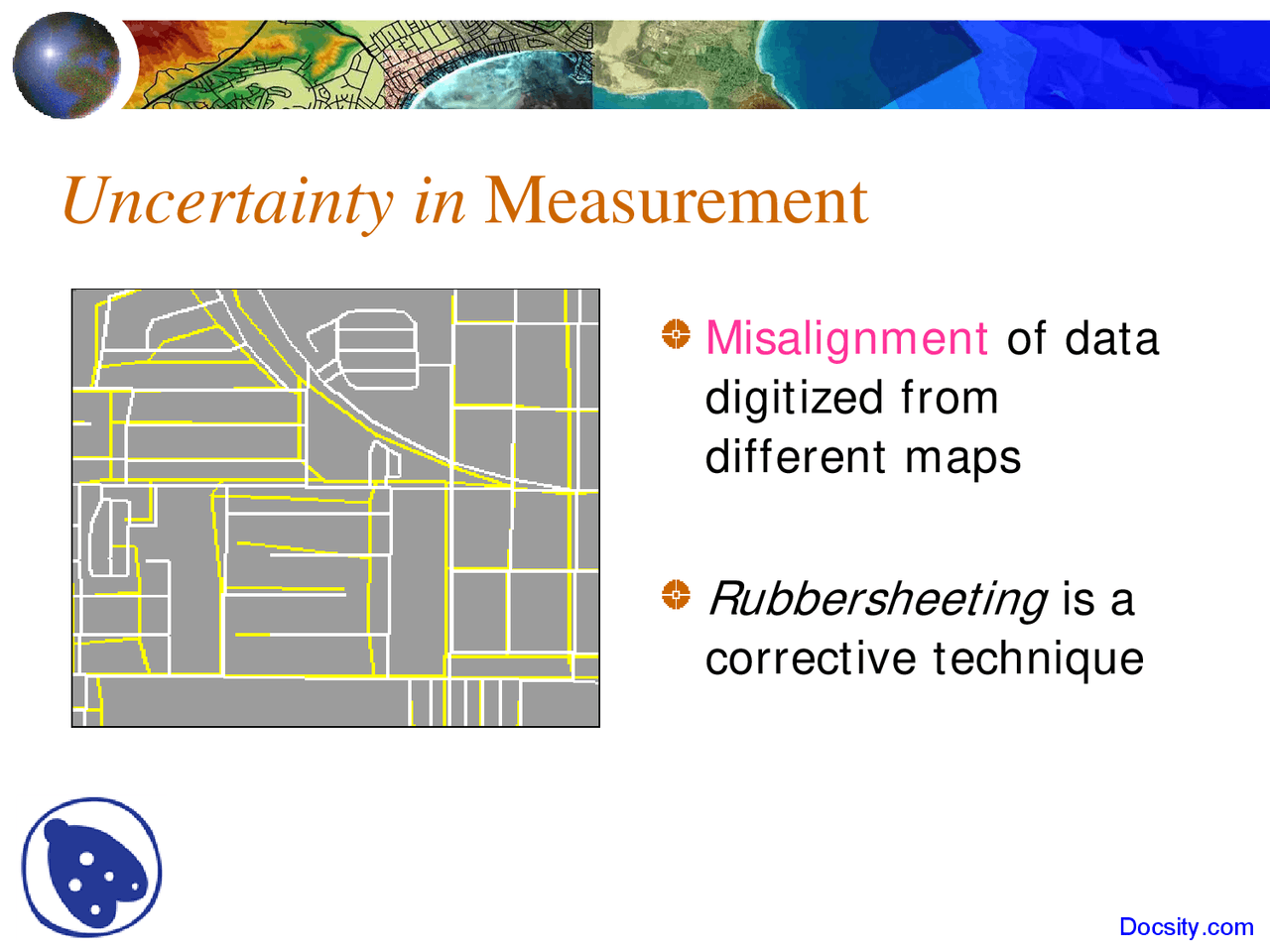 Uncertainty in Measurement

Misalignment of data digitized from different maps

Rubbersheeting is a corrective technique

Docsity.com